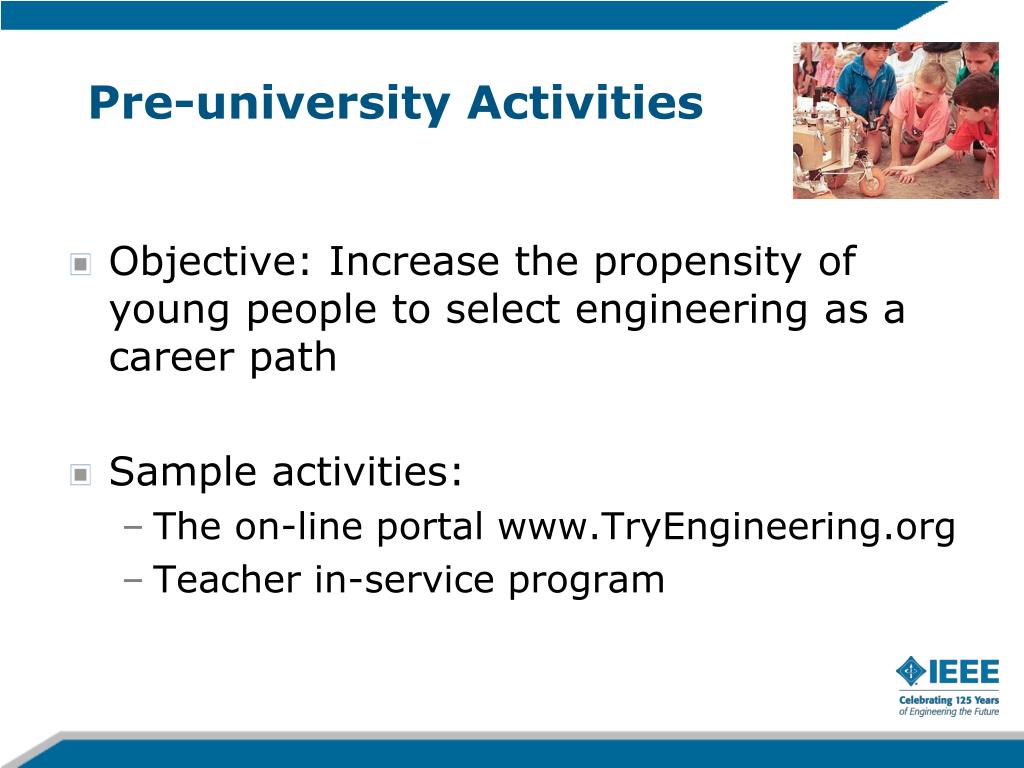 Pre-university Activities

Objective: Increase the propensity of young people to select engineering as a career path

Sample activities:
– The on-line portal www.TryEngineering.org
– Teacher in-service program

IEEE
Celebrating 125 Years of Engineering the Future